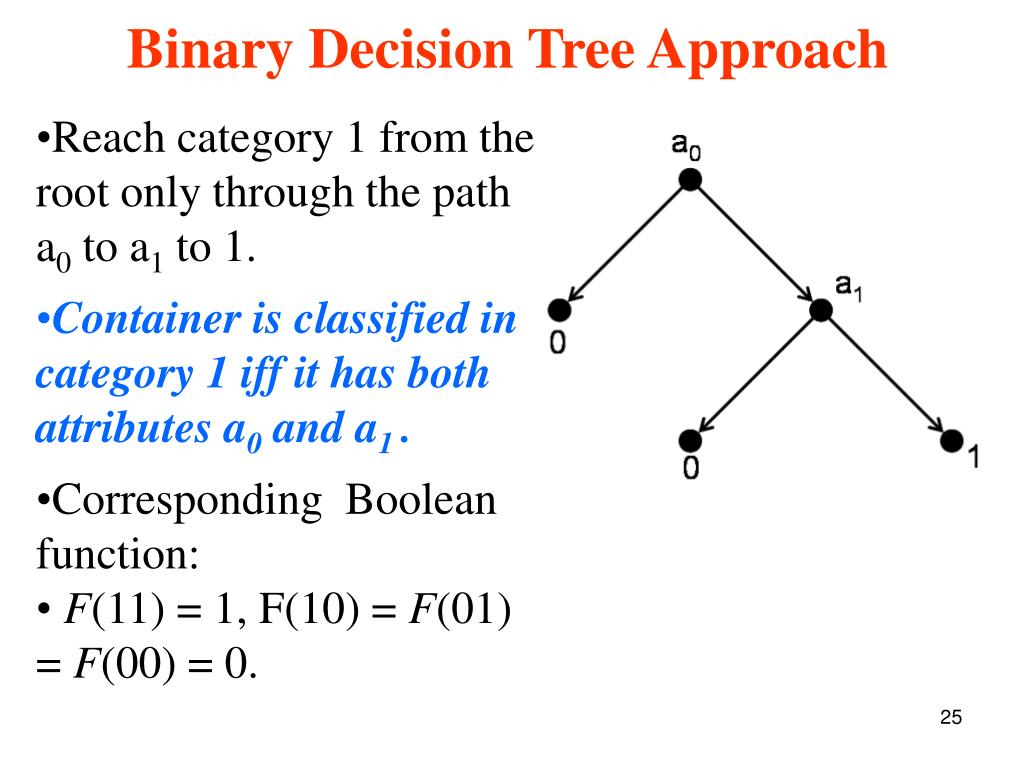 Binary Decision Tree Approach

•Reach category 1 from the root only through the path $a_0$ to $a_1$ to 1.

•Container is classified in category 1 iff it has both attributes $a_0$ and $a_1$.

•Corresponding Boolean function:
• $F(11) = 1$, $F(10) = F(01) = F(00) = 0$.

$a_0$
0
$a_1$
0
1

25